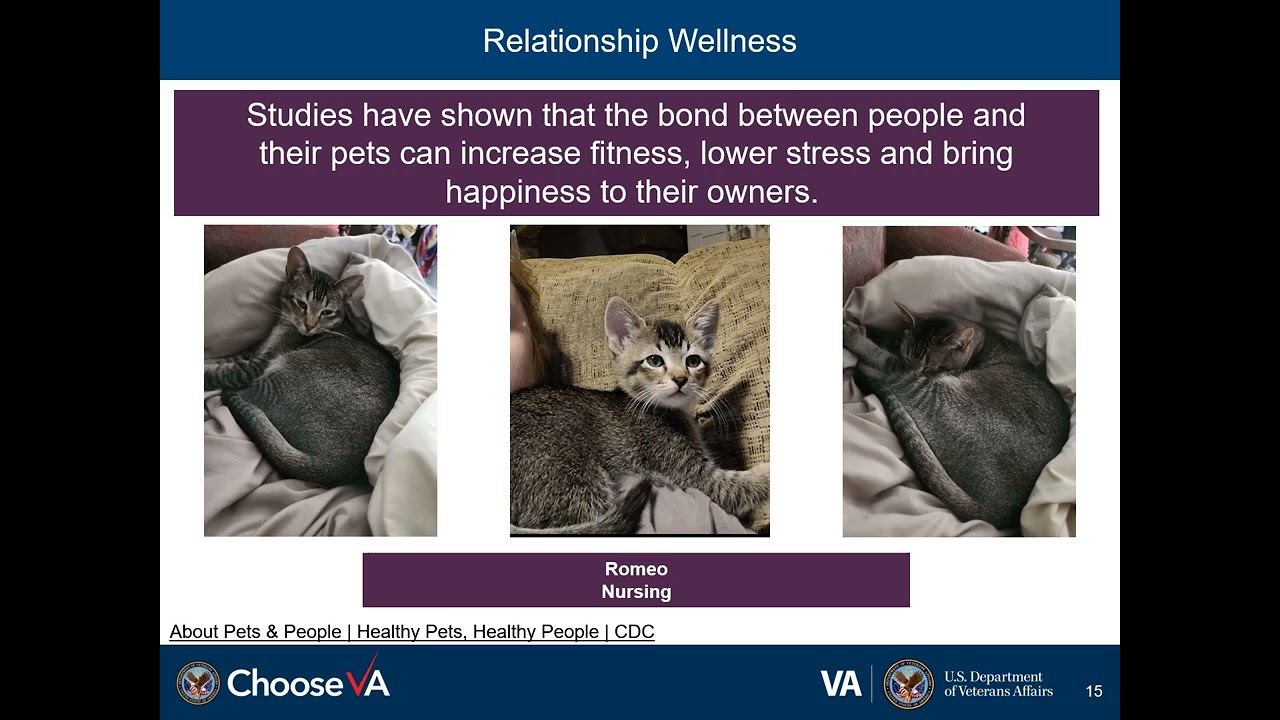 Relationship Wellness

Studies have shown that the bond between people and their pets can increase fitness, lower stress and bring happiness to their owners.

Romeo
Nursing

About Pets & People | Healthy Pets, Healthy People | CDC

ChooseVA

VA U.S. Department of Veterans Affairs

15